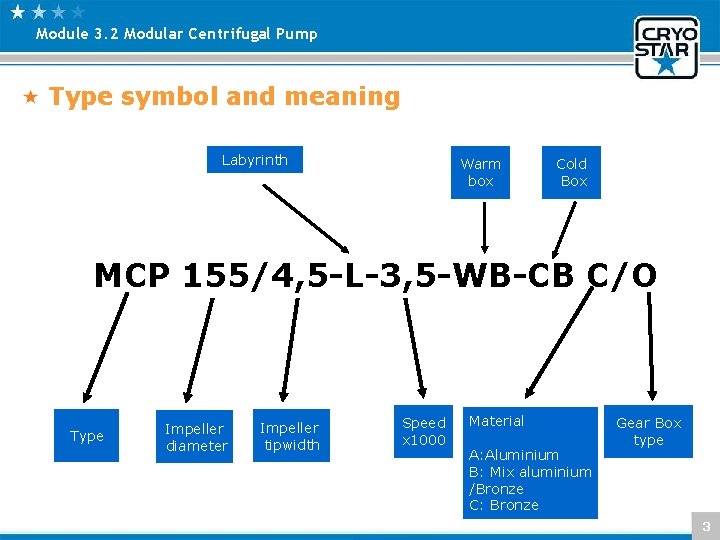 Module 3.2 Modular Centrifugal Pump

CRYO STAR

Type symbol and meaning

Labyrinth

Warm box

Cold Box

MCP 155/4,5-L-3,5-WB-CB C/O

Type

Impeller diameter

Impeller tipwidth

Speed x1000

Material

A:Aluminium
B: Mix aluminium /Bronze
C: Bronze

Gear Box type

3